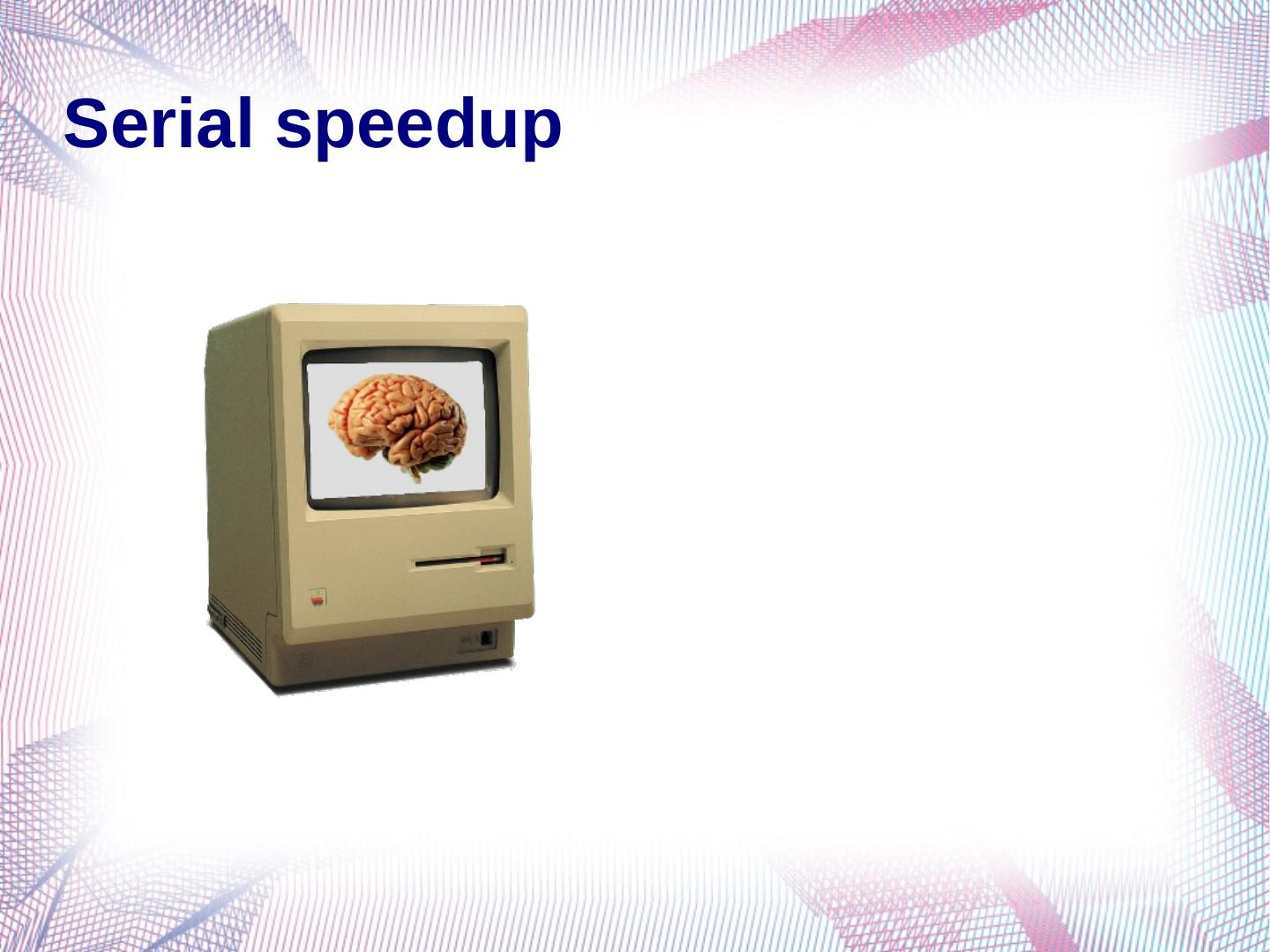 Serial speedup